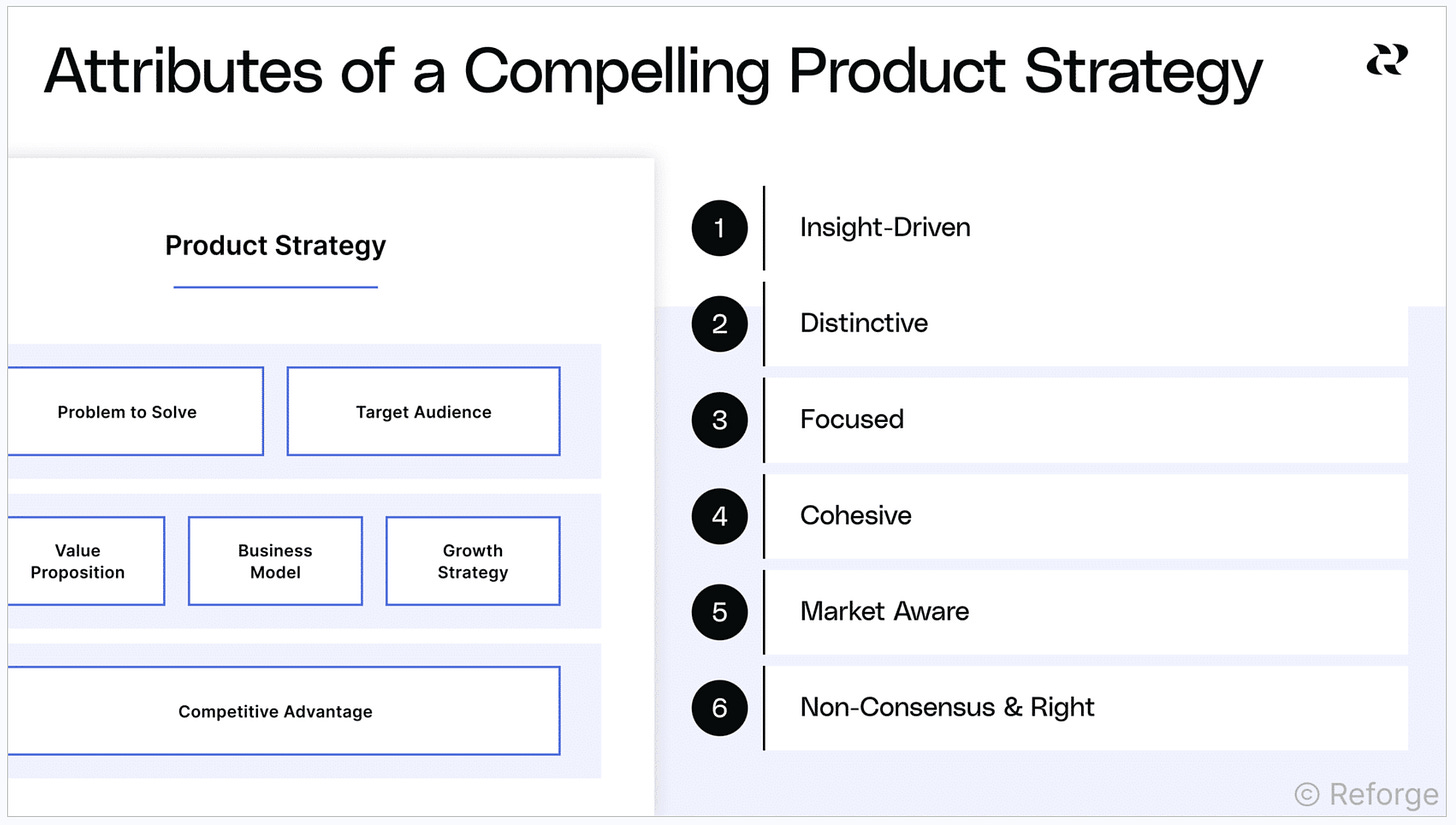 Attributes of a Compelling Product Strategy

Product Strategy

Problem to Solve

Target Audience

Value Proposition

Business Model

Growth Strategy

Competitive Advantage

1 Insight-Driven

2 Distinctive

3 Focused

4 Cohesive

5 Market Aware

6 Non-Consensus & Right

© Reforge